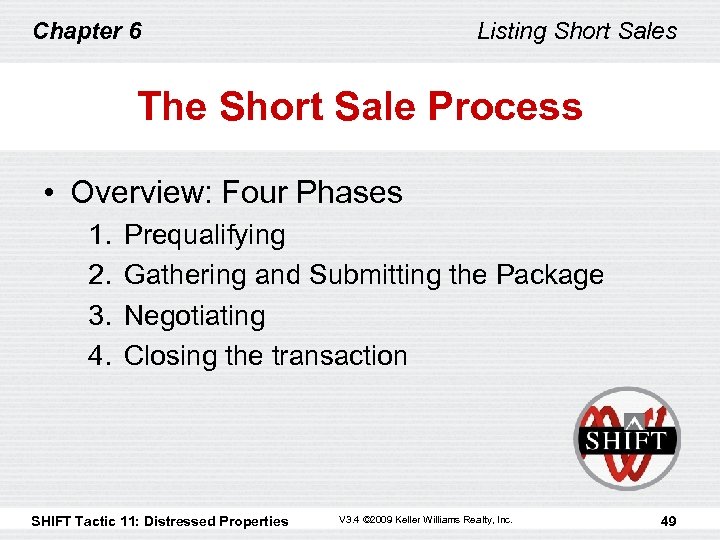 Chapter 6

Listing Short Sales

The Short Sale Process

• Overview: Four Phases
1. Prequalifying
2. Gathering and Submitting the Package
3. Negotiating
4. Closing the transaction

SHIFT

SHIFT Tactic 11: Distressed Properties

V3.4 ©2009 Keller Williams Realty, Inc.

49